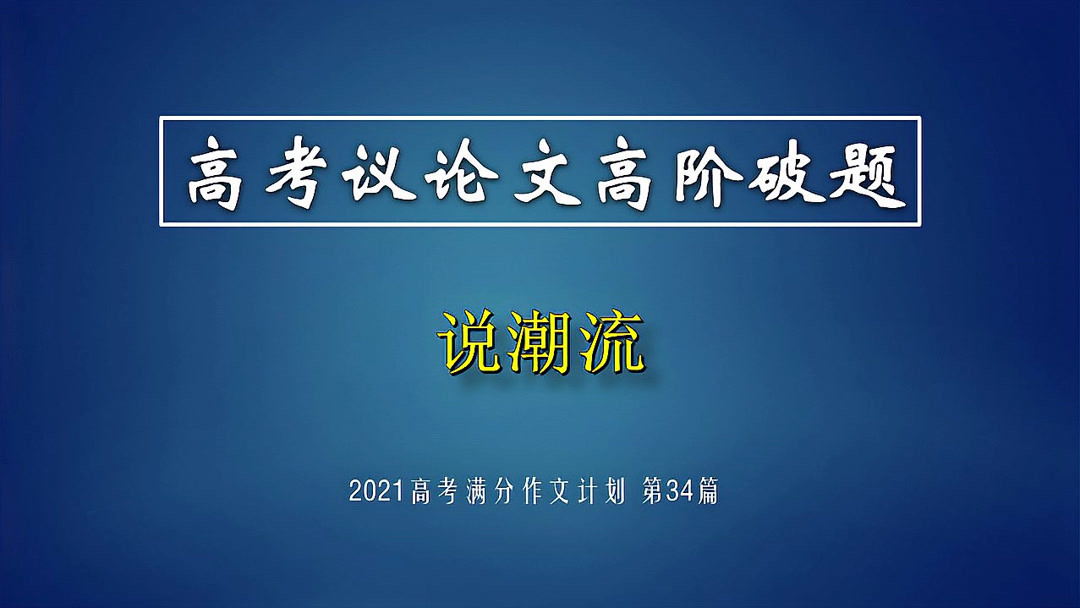 高考议论文高阶破题

说潮流

2021高考满分作文计划 第34篇